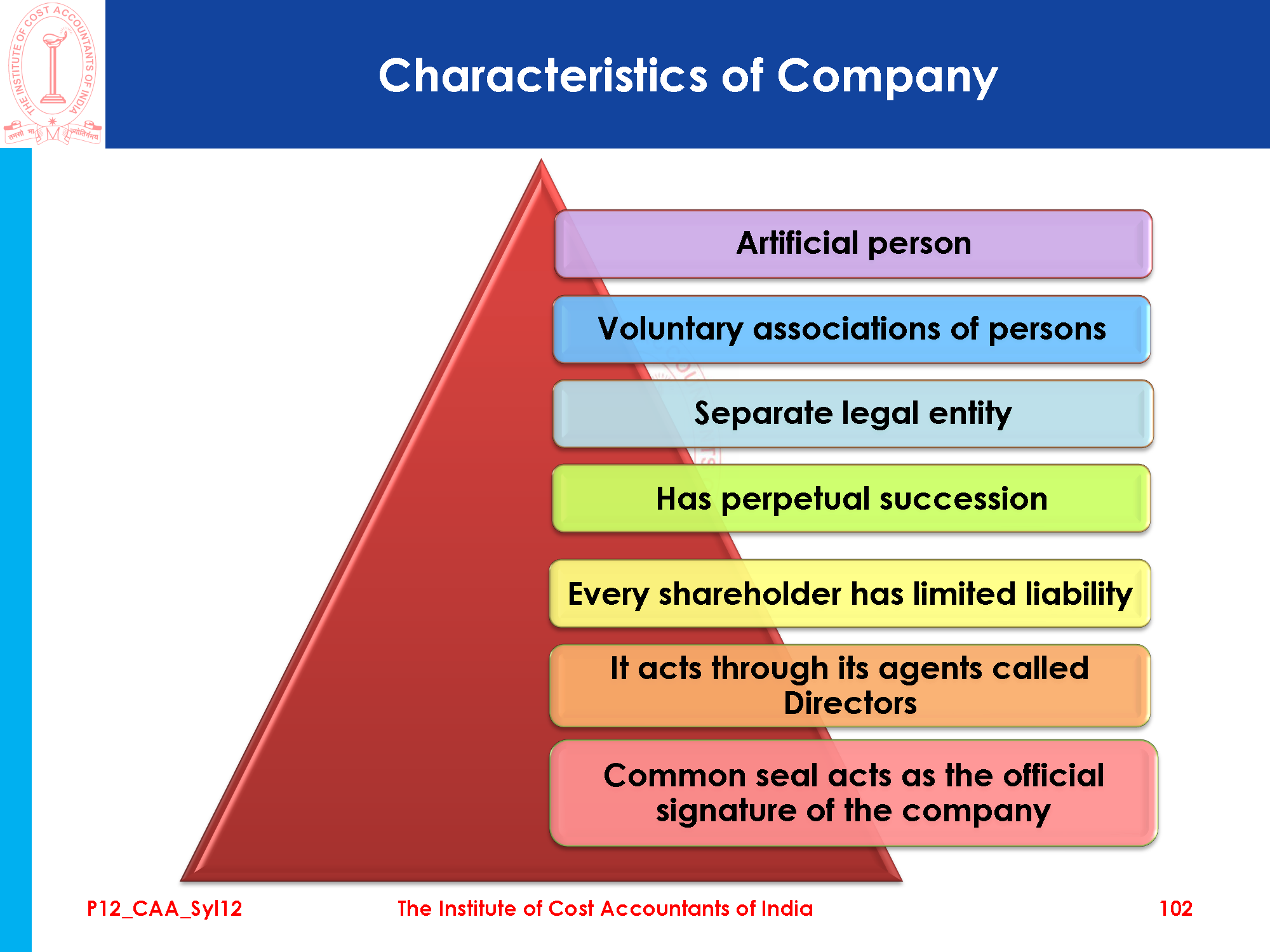 THE INSTITUTE OF COST ACCOUNTANTS OF INDIA
तमसो मा ज्योतिर्गमय

Characteristics of Company

Artificial person

Voluntary associations of persons

Separate legal entity

Has perpetual succession

Every shareholder has limited liability

It acts through its agents called Directors

Common seal acts as the official signature of the company

P12_CAA_Syl12 The Institute of Cost Accountants of India 102